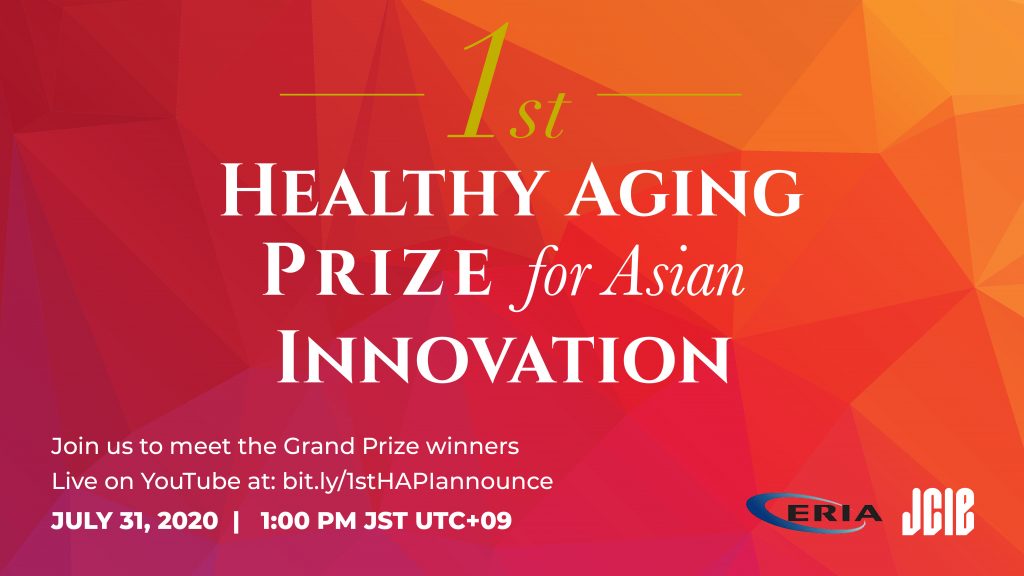 1st
HEALTHY AGING PRIZE for Asian INNOVATION

Join us to meet the Grand Prize winners
Live on YouTube at: bit.ly/1stHAPIannounce
JULY 31, 2020 | 1:00 PM JST UTC+09

ERIA JCIE